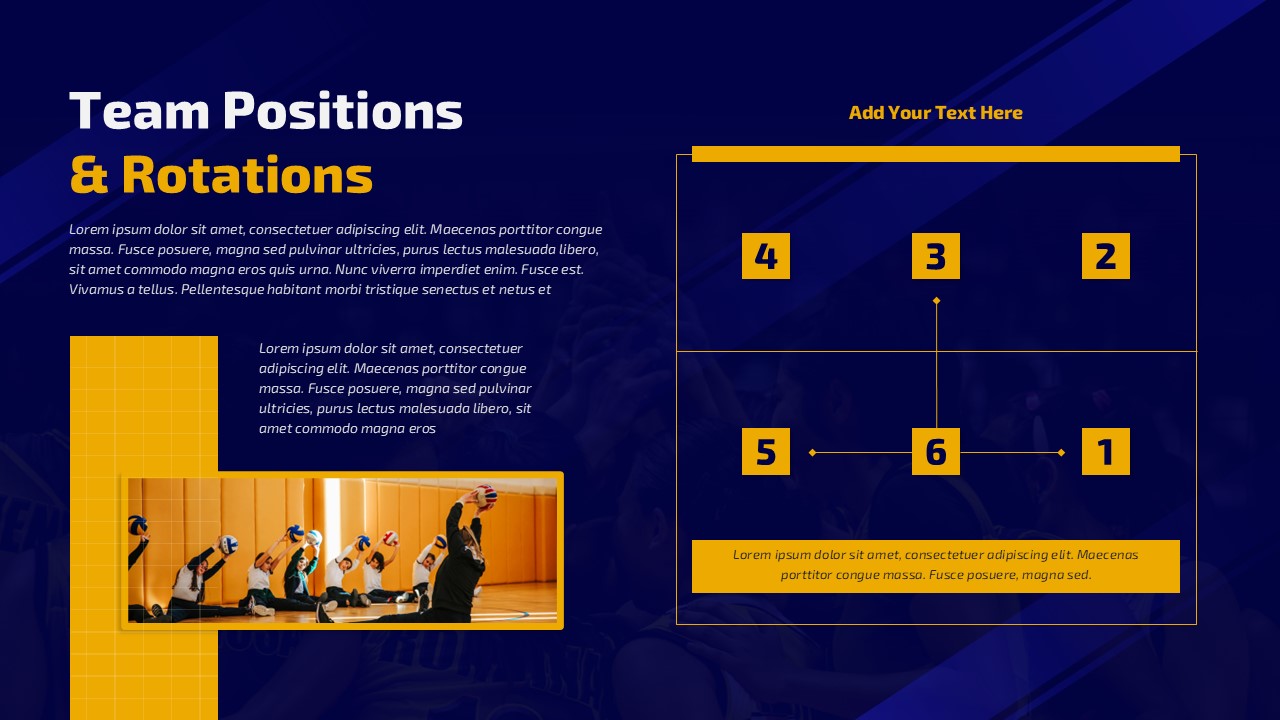 Team Positions
& Rotations

Lorem ipsum dolor sit amet, consectetuer adipiscing elit. Maecenas porttitor congue massa. Fusce posuere, magna sed pulvinar ultricies, purus lectus malesuada libero, sit amet commodo magna eros quis urna. Nunc viverra imperdiet enim. Fusce est. Vivamus a tellus. Pellentesque habitant morbi tristique senectus et netus et

Lorem ipsum dolor sit amet, consectetuer adipiscing elit. Maecenas porttitor congue massa. Fusce posuere, magna sed pulvinar ultricies, purus lectus malesuada libero, sit amet commodo magna eros

Add Your Text Here

4

3

2

5

6

1

Lorem ipsum dolor sit amet, consectetuer adipiscing elit. Maecenas porttitor congue massa. Fusce posuere, magna sed.